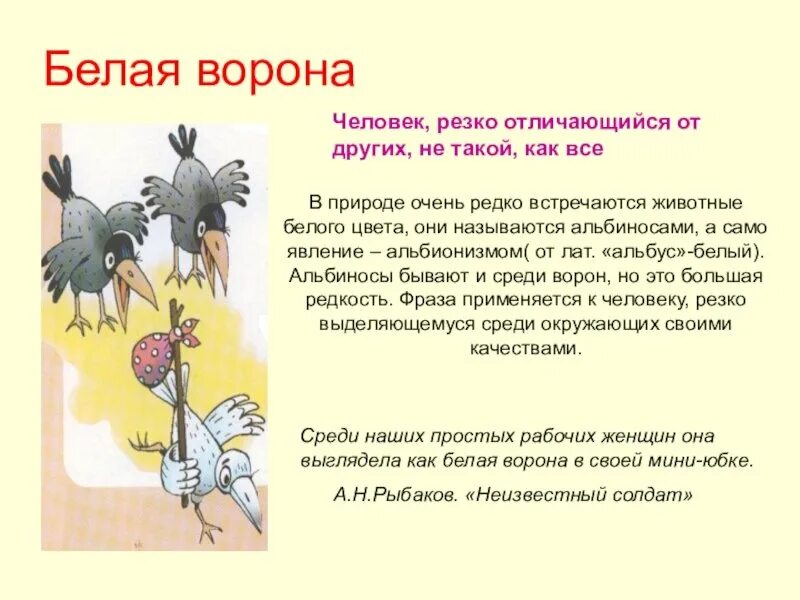 Белая ворона

Человек, резко отличающийся от других, не такой, как все

В природе очень редко встречаются животные белого цвета, они называются альбиносами, а само явление – альбионизмом( от лат. «альбус»-белый). Альбиносы бывают и среди ворон, но это большая редкость. Фраза применяется к человеку, резко выделяющемуся среди окружающих своими качествами.

Среди наших простых рабочих женщин она выглядела как белая ворона в своей мини-юбке.

А.Н.Рыбаков. «Неизвестный солдат»